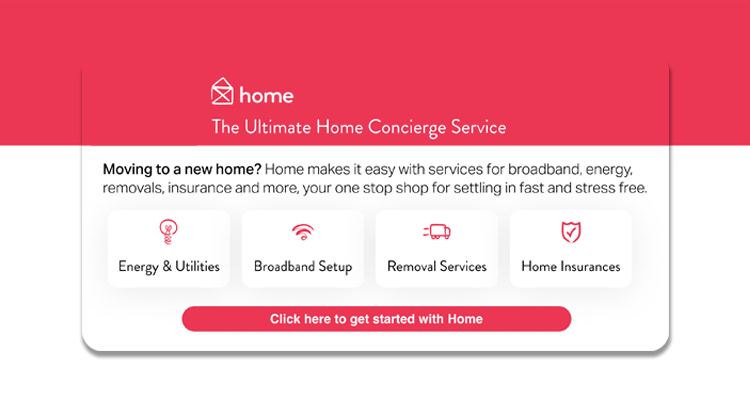 home

The Ultimate Home Concierge Service

Moving to a new home? Home makes it easy with services for broadband, energy, removals, insurance and more, your one stop shop for settling in fast and stress free.

Energy & Utilities

Broadband Setup

Removal Services

Home Insurances

Click here to get started with Home